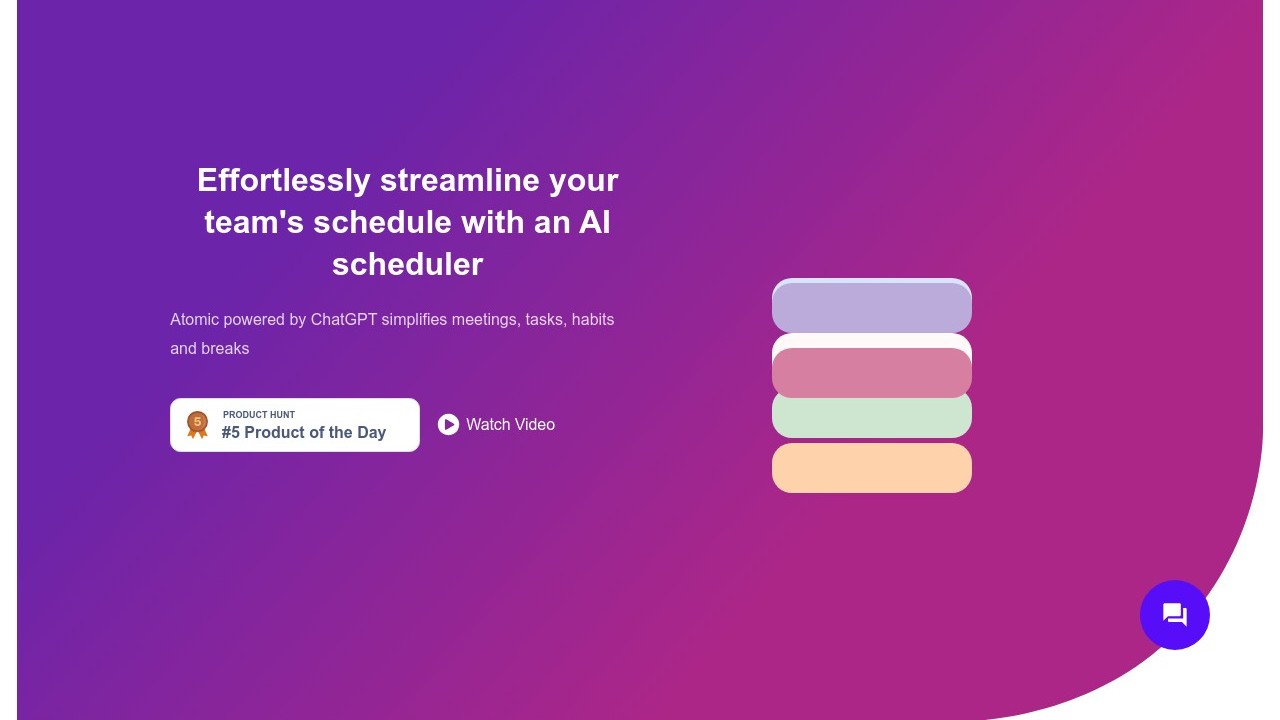 Effortlessly streamline your team's schedule with an AI scheduler

Atomic powered by ChatGPT simplifies meetings, tasks, habits and breaks

5
PRODUCT HUNT
#5 Product of the Day

Watch Video